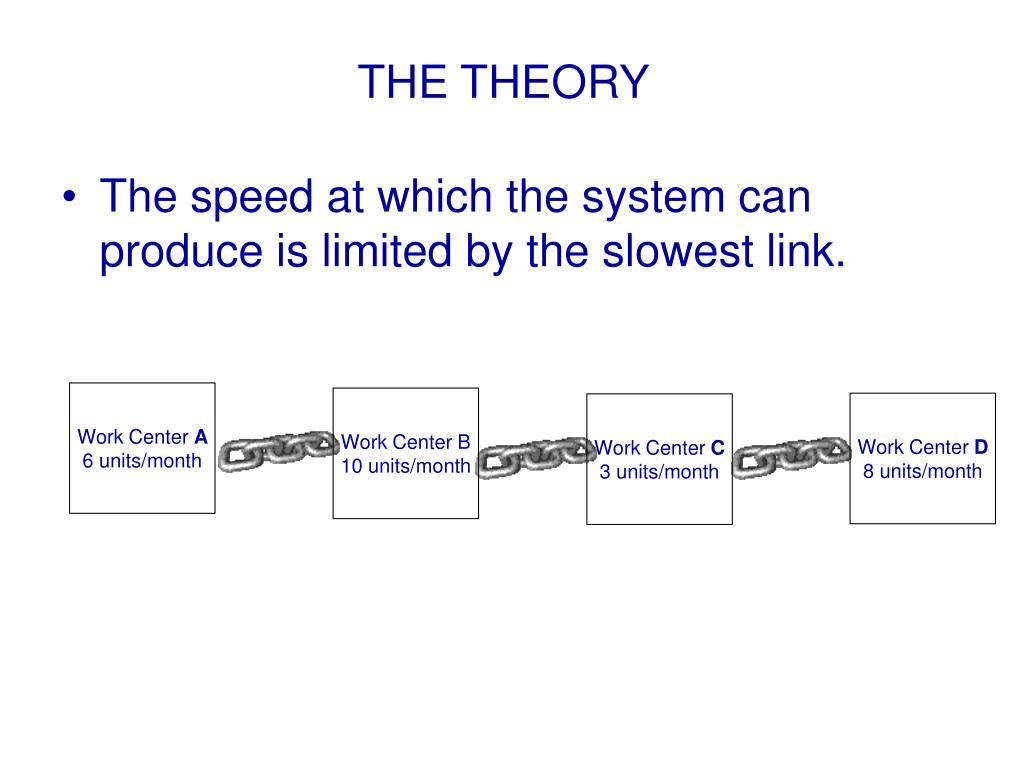 THE THEORY

• The speed at which the system can produce is limited by the slowest link.

Work Center A
6 units/month

Work Center B
10 units/month

Work Center C
3 units/month

Work Center D
8 units/month